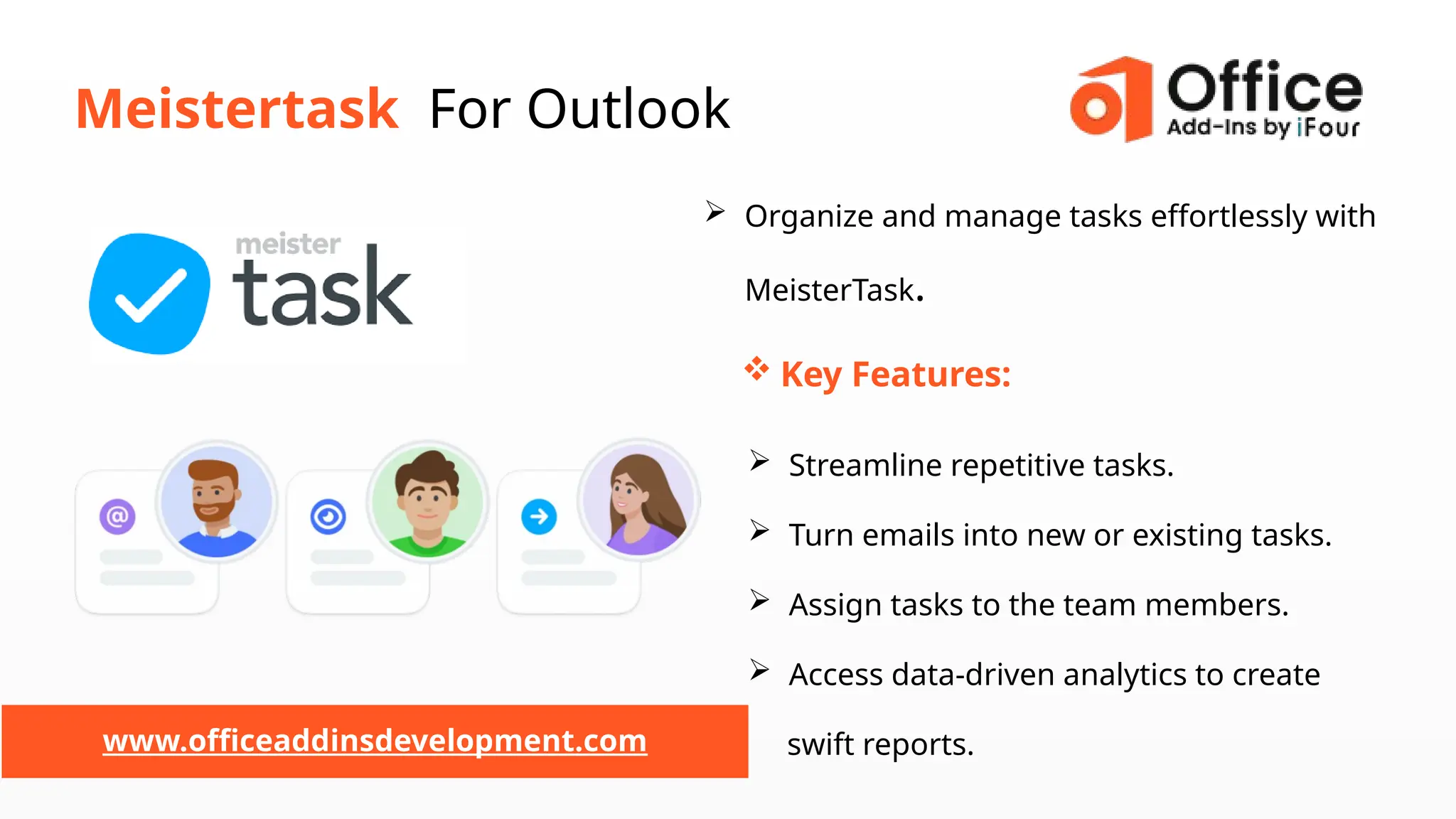 Meistertask For Outlook

Office
Add-Ins by iFour

meister
task

➢ Organize and manage tasks effortlessly with MeisterTask.

❖ Key Features:

➢ Streamline repetitive tasks.

➢ Turn emails into new or existing tasks.

➢ Assign tasks to the team members.

➢ Access data-driven analytics to create swift reports.

www.officeaddinsdevelopment.com